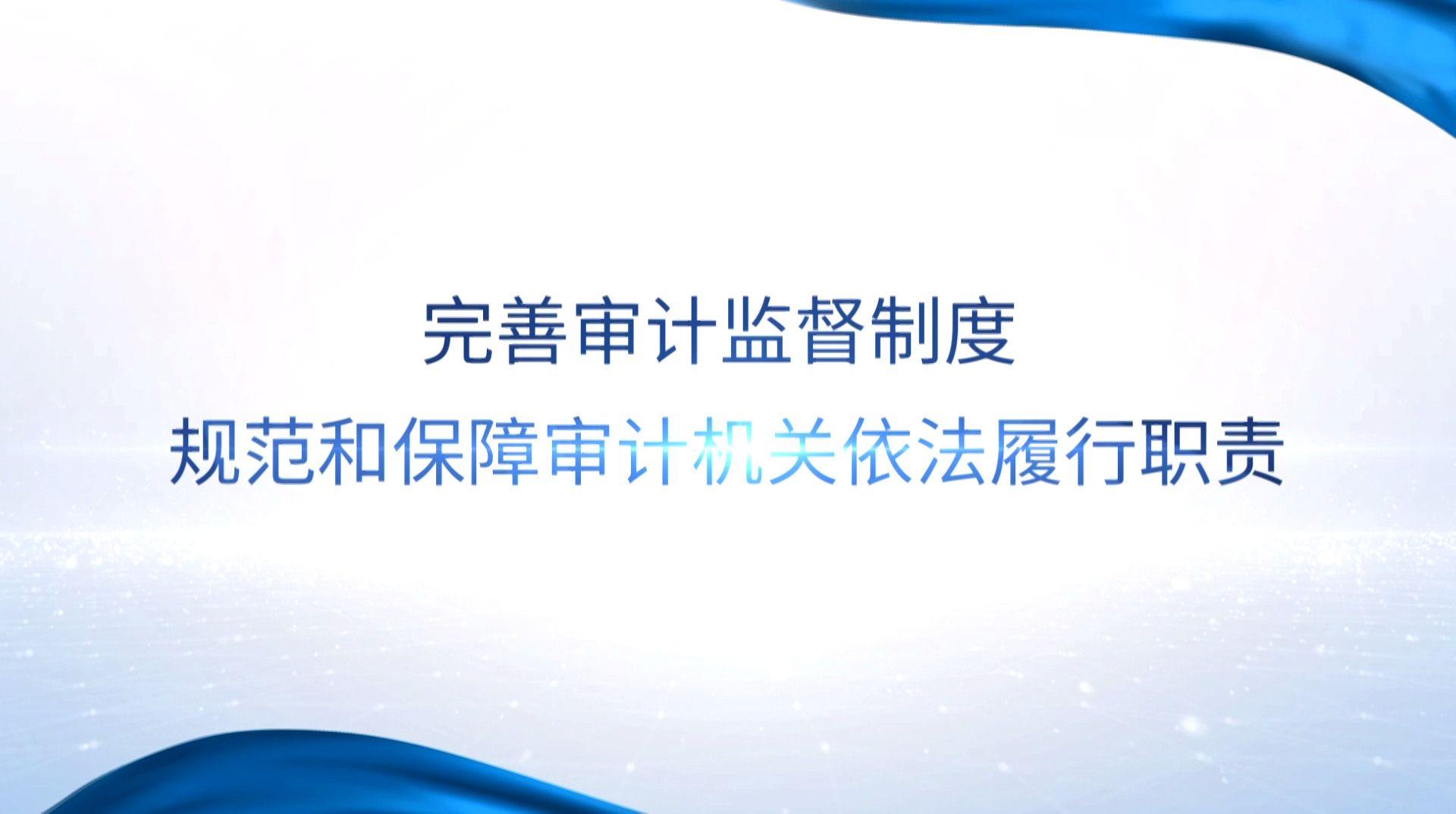 完善审计监督制度

规范和保障审计机关依法履行职责